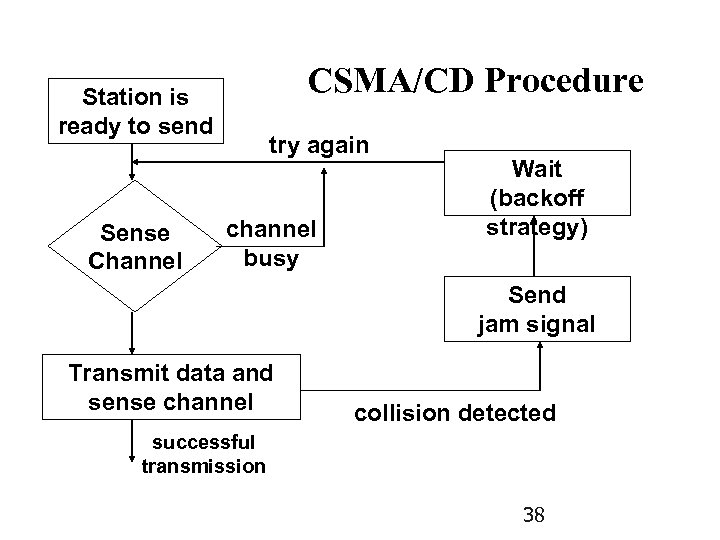 CSMA/CD Procedure

Station is ready to send

try again

Wait (backoff strategy)

Sense Channel

channel busy

Send jam signal

Transmit data and sense channel

collision detected

successful transmission

38